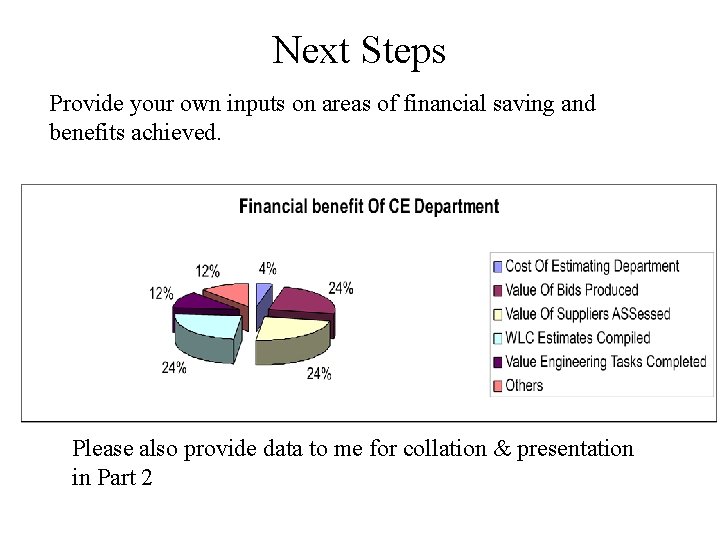 Next Steps

Provide your own inputs on areas of financial saving and benefits achieved.

Financial benefit Of CE Department

12%
4%
24%
12%
24%
24%

Cost Of Estimating Department
Value Of Bids Produced
Value Of Suppliers ASSessed
WLC Estimates Compiled
Value Engineering Tasks Completed
Others

Please also provide data to me for collation & presentation in Part 2